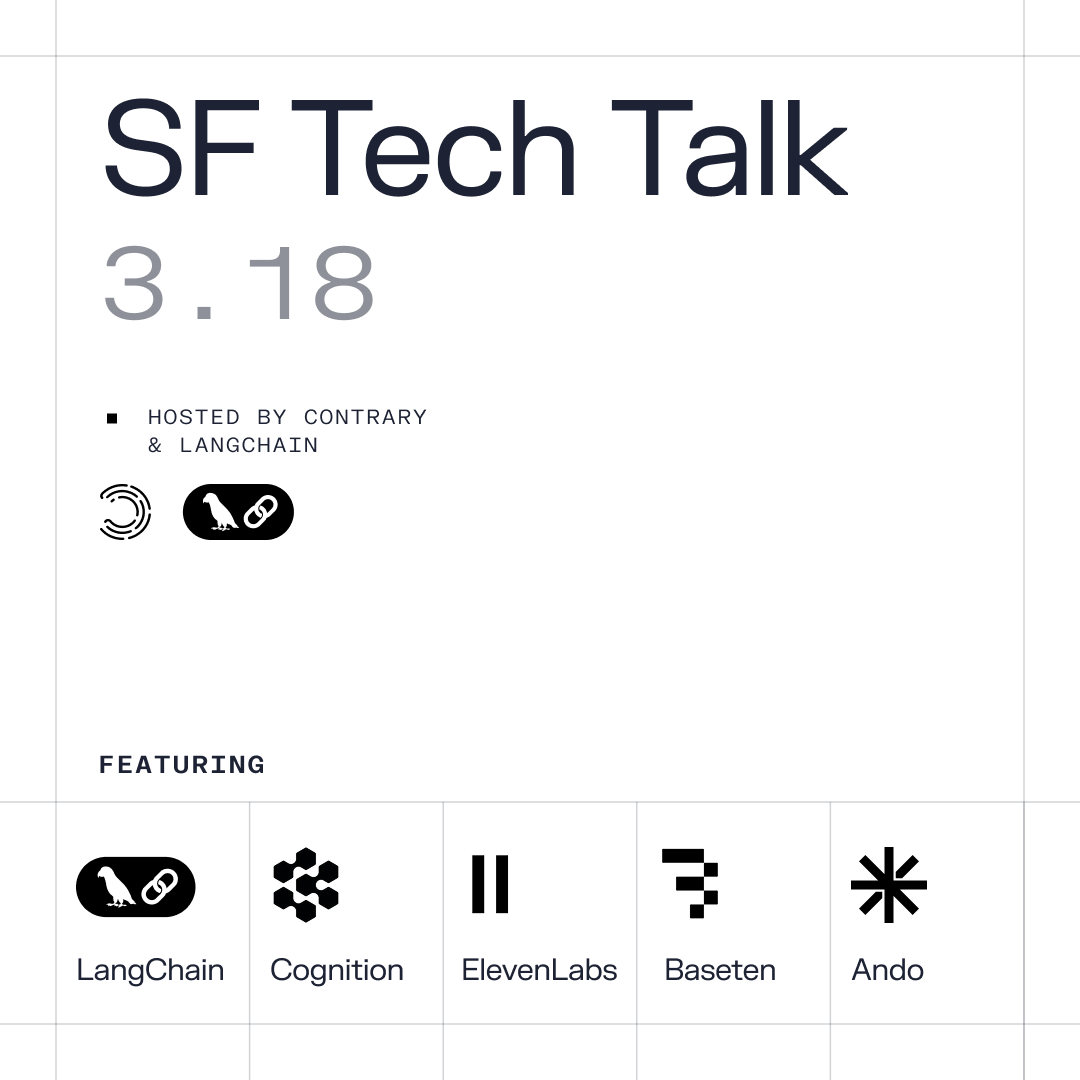 SF Tech Talk
3.18

HOSTED BY CONTRARY & LANGCHAIN

FEATURING

LangChain

Cognition

ElevenLabs

Baseten

Ando